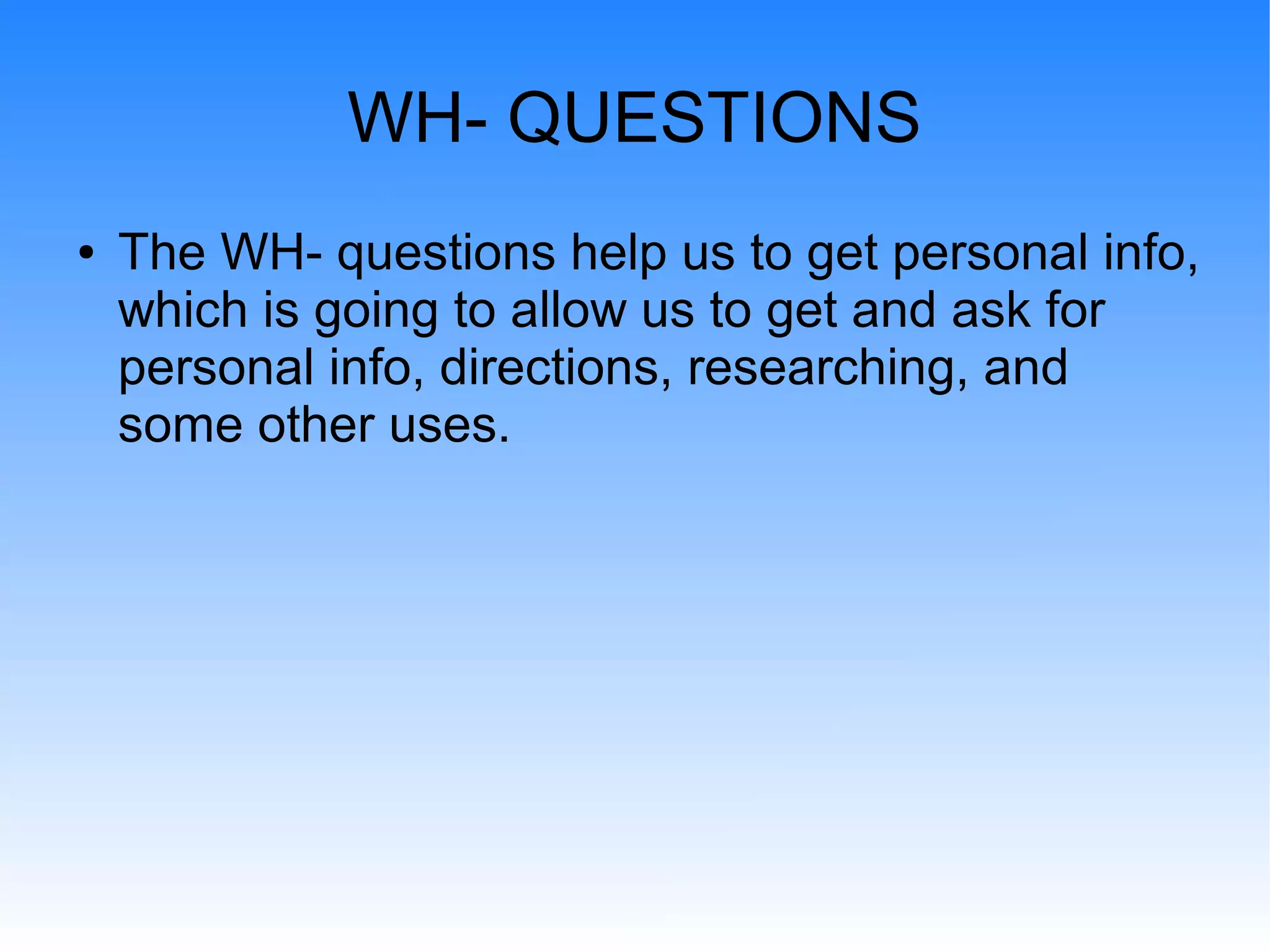 WH- QUESTIONS

• The WH- questions help us to get personal info, which is going to allow us to get and ask for personal info, directions, researching, and some other uses.